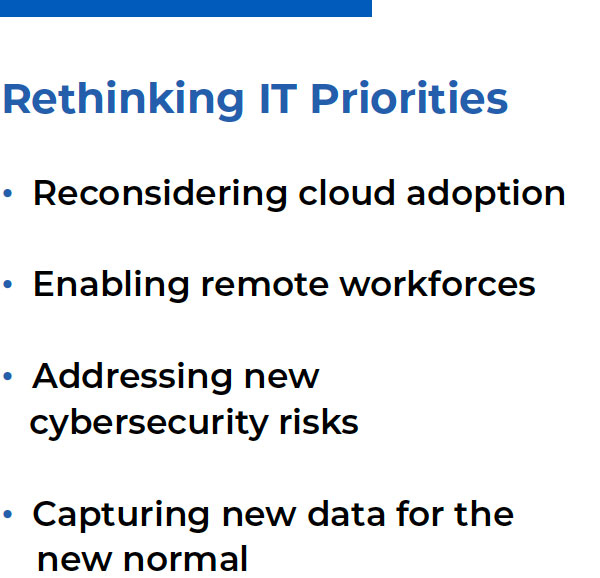 Rethinking IT Priorities

• Reconsidering cloud adoption

• Enabling remote workforces

• Addressing new cybersecurity risks

• Capturing new data for the new normal